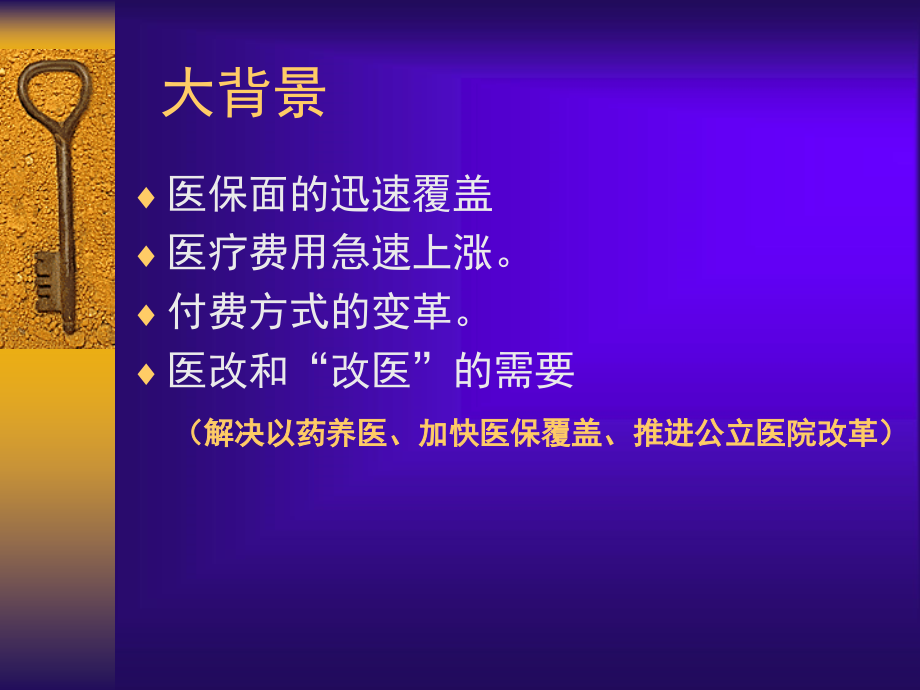 大背景

♦ 医保面的迅速覆盖
♦ 医疗费用急速上涨。
♦ 付费方式的变革。
♦ 医改和“改医”的需要

（解决以药养医、加快医保覆盖、推进公立医院改革）